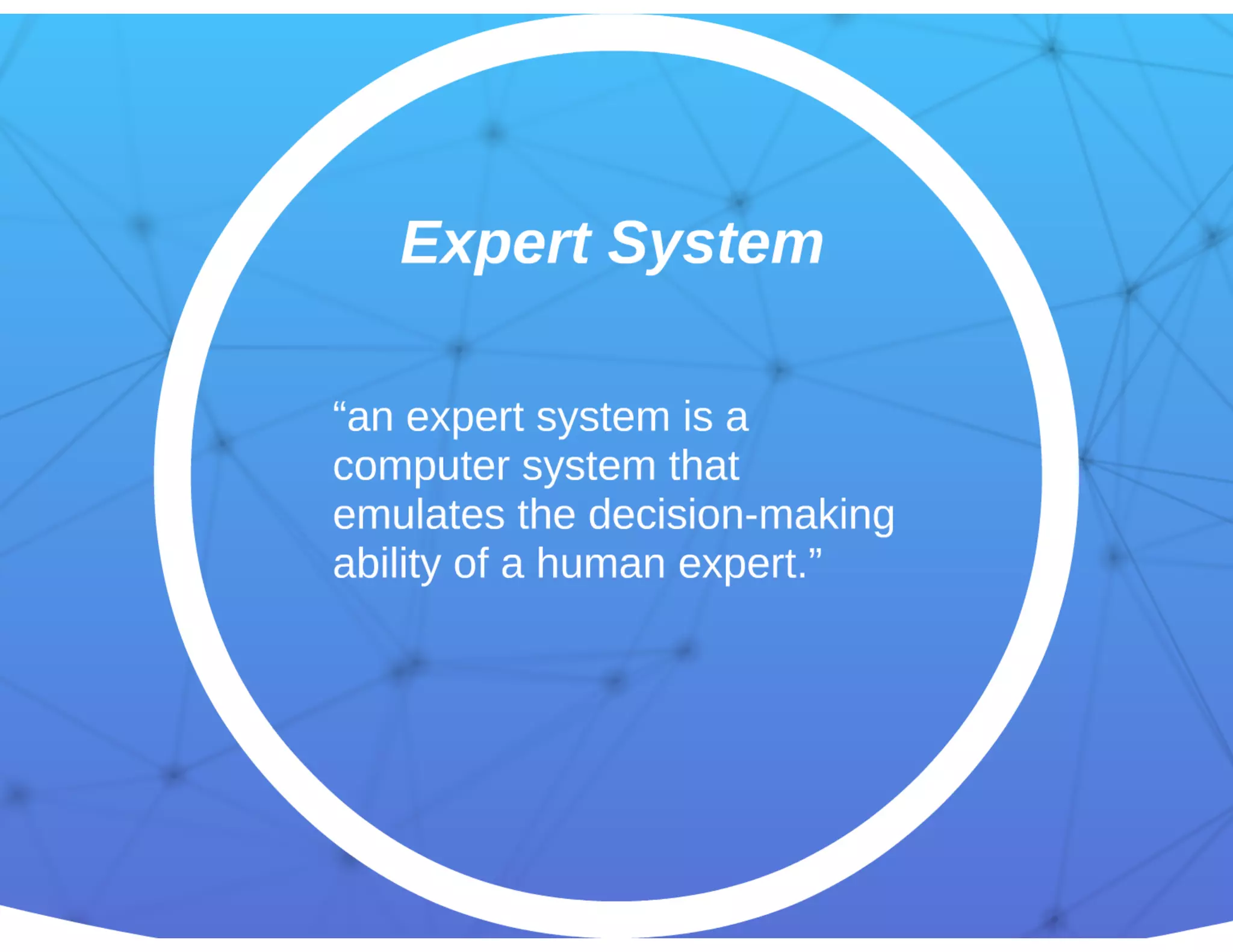 Expert System

“an expert system is a computer system that emulates the decision-making ability of a human expert.”